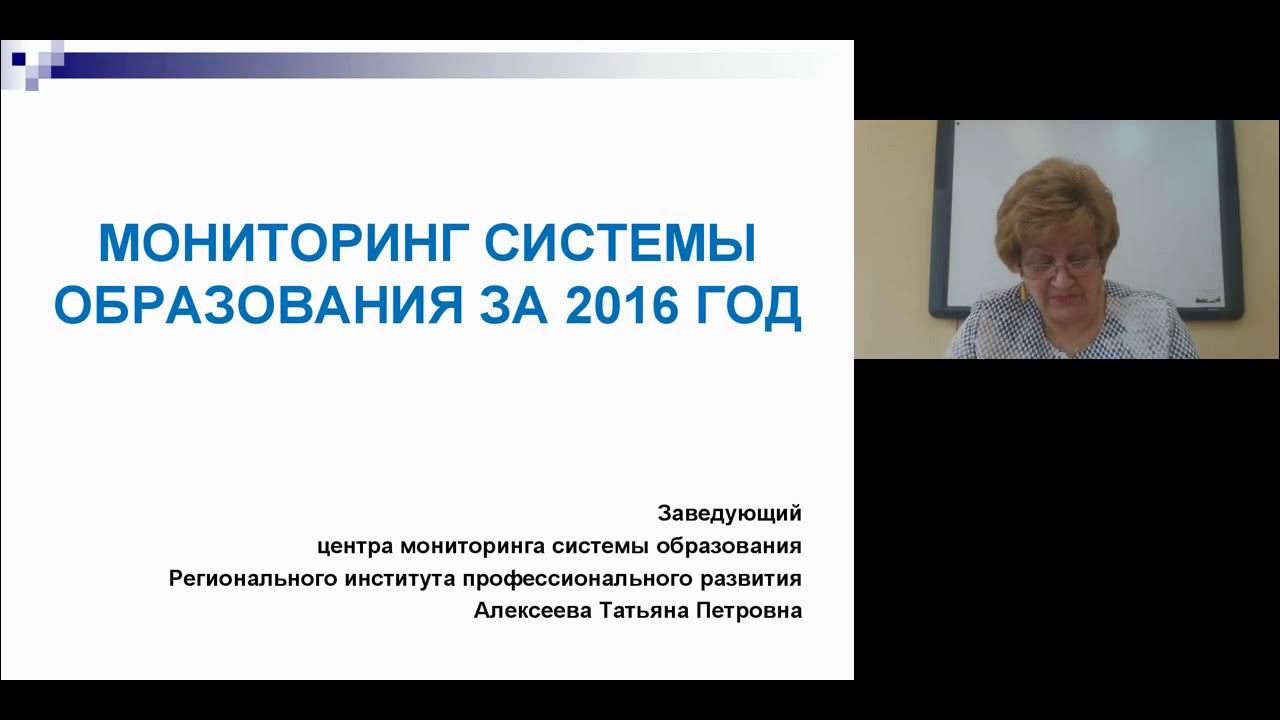 МОНИТОРИНГ СИСТЕМЫ ОБРАЗОВАНИЯ ЗА 2016 ГОД

Заведующий
центра мониторинга системы образования
Регионального института профессионального развития
Алексеева Татьяна Петровна